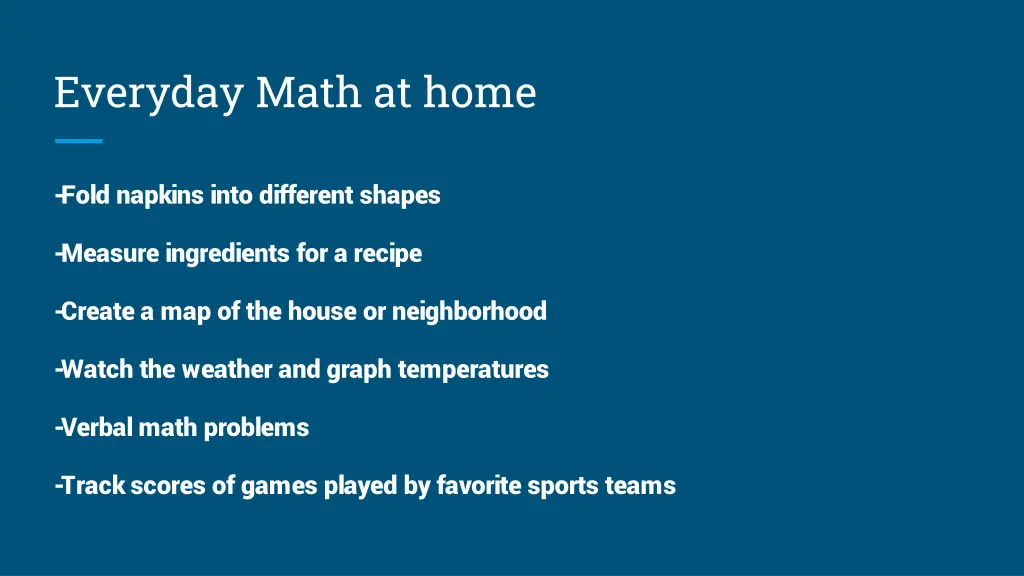 Everyday Math at home

-Fold napkins into different shapes

-Measure ingredients for a recipe

-Create a map of the house or neighborhood

-Watch the weather and graph temperatures

-Verbal math problems

-Track scores of games played by favorite sports teams